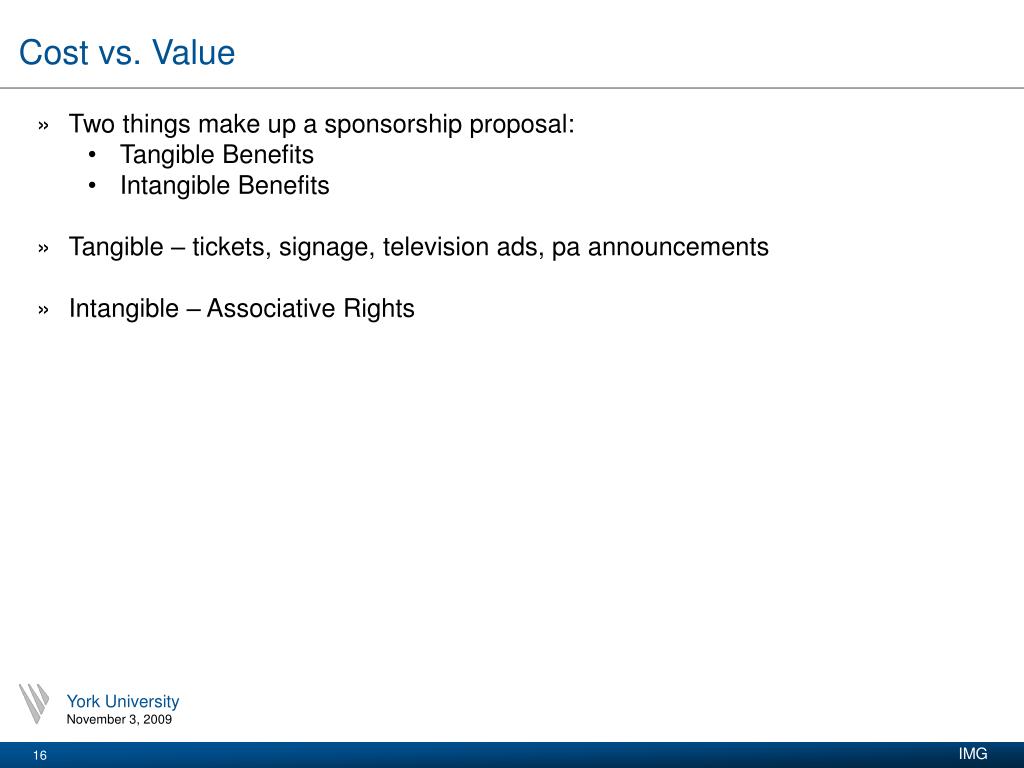 Cost vs. Value

» Two things make up a sponsorship proposal:
• Tangible Benefits
• Intangible Benefits

» Tangible – tickets, signage, television ads, pa announcements

» Intangible – Associative Rights

York University
November 3, 2009

16

IMG